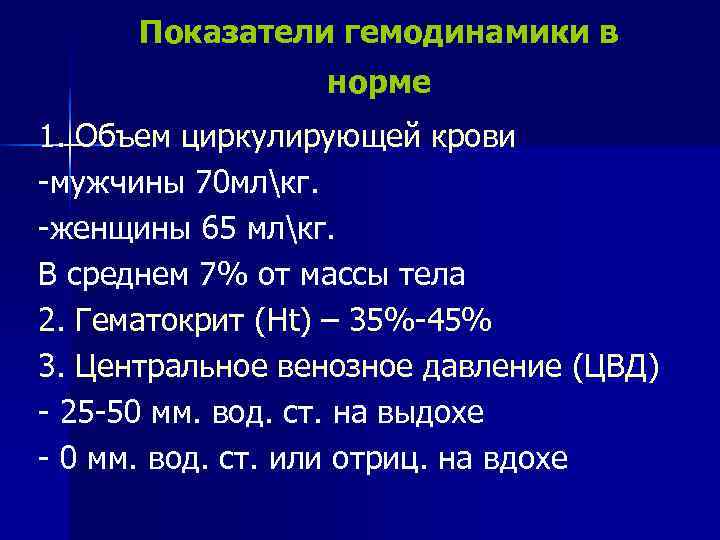 Показатели гемодинамики в норме

1. Объем циркулирующей крови
-мужчины 70мл\кг.
-женщины 65 мл\кг.
В среднем 7% от массы тела
2. Гематокрит (Ht) – 35%-45%
3. Центральное венозное давление (ЦВД)
- 25-50 мм. вод. ст. на выдохе
- 0 мм. вод. ст. или отриц. на вдохе